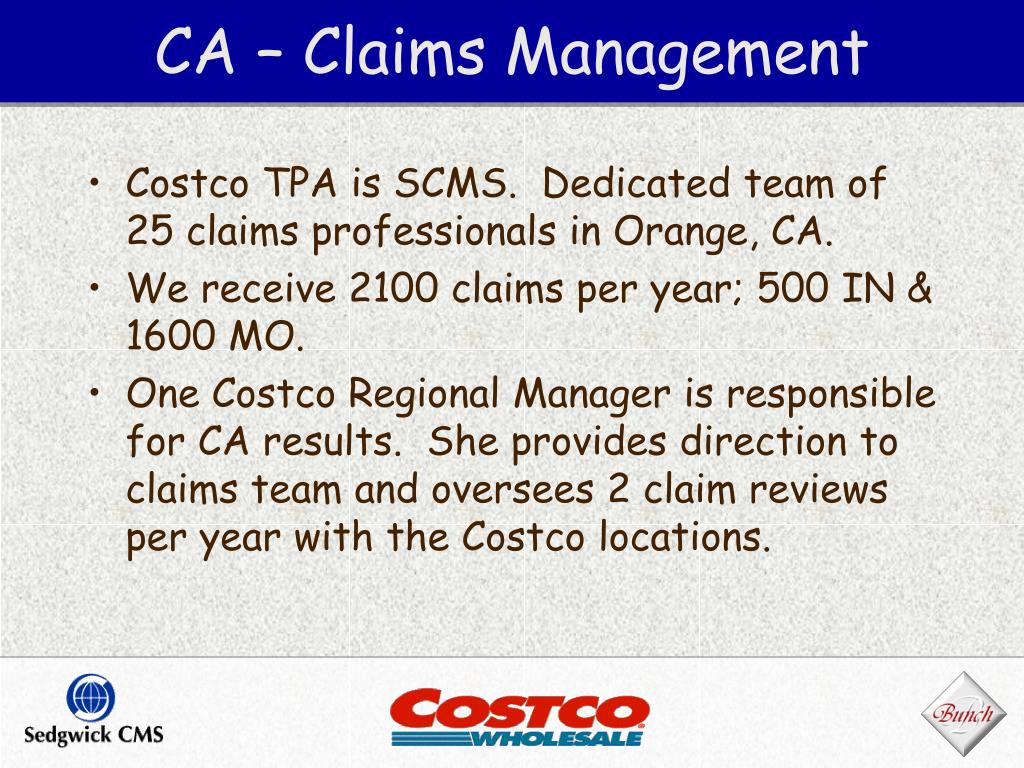 CA – Claims Management

• Costco TPA is SCMS. Dedicated team of 25 claims professionals in Orange, CA.
• We receive 2100 claims per year; 500 IN & 1600 MO.
• One Costco Regional Manager is responsible for CA results. She provides direction to claims team and oversees 2 claim reviews per year with the Costco locations.

Sedgwick CMS

COSTCO WHOLESALE

Bunch